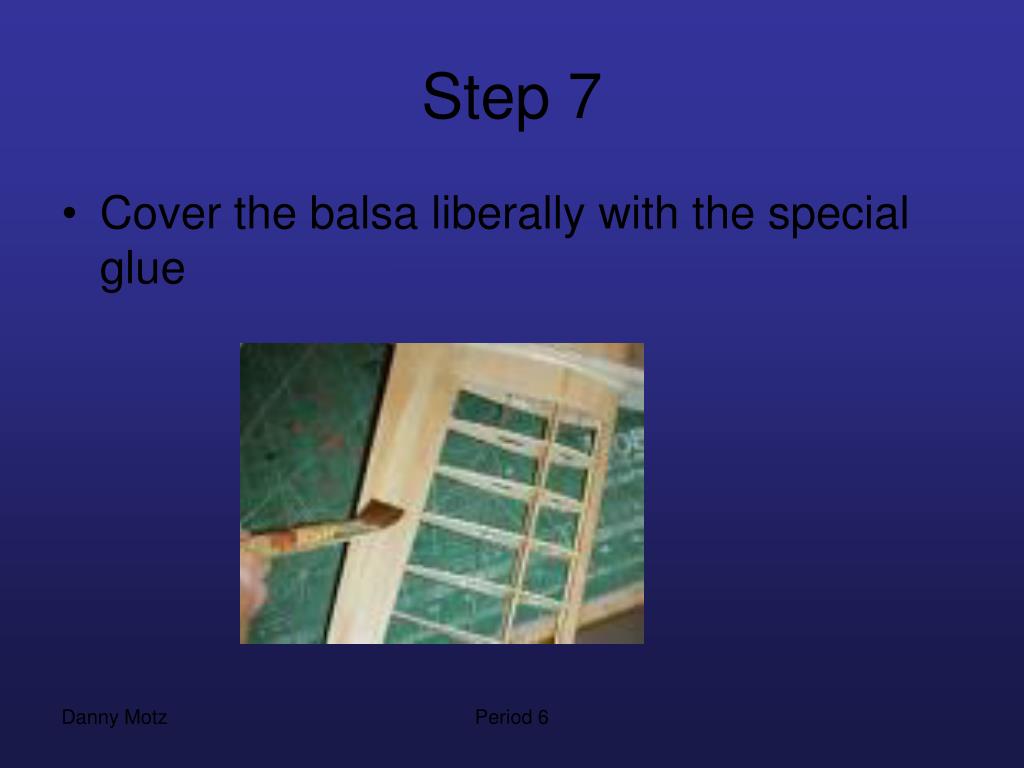 Step 7

• Cover the balsa liberally with the special glue

Danny Motz

Period 6